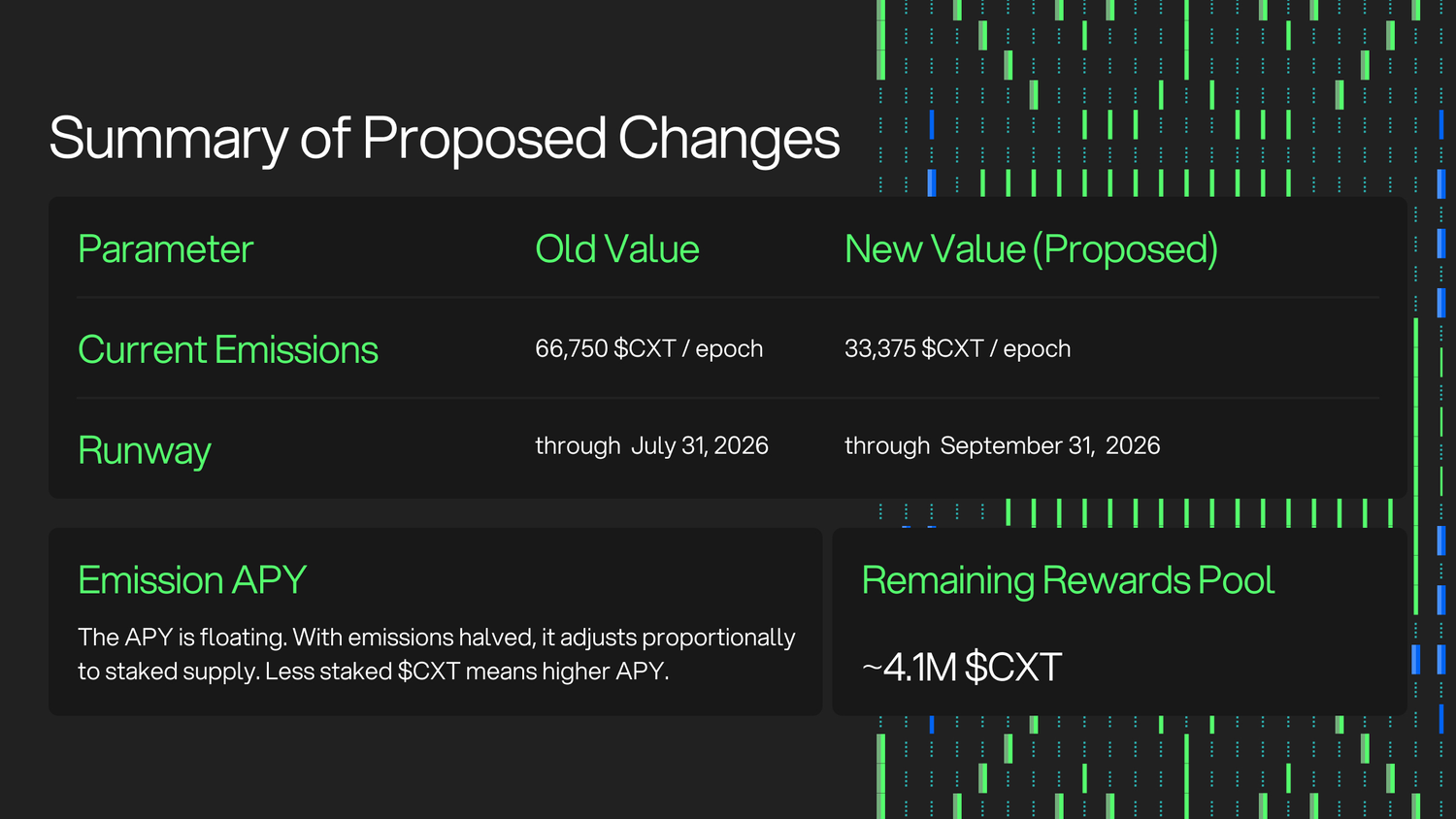 Summary of Proposed Changes

| Parameter | Old Value | New Value (Proposed) |
|---|---|---|
| Current Emissions | 66,750 \$CXT / epoch | 33,375 \$CXT / epoch |
| Runway | through July 31, 2026 | through September 31, 2026 |

Emission APY

The APY is floating. With emissions halved, it adjusts proportionally to staked supply. Less staked \$CXT means higher APY.

Remaining Rewards Pool

~4.1M \$CXT